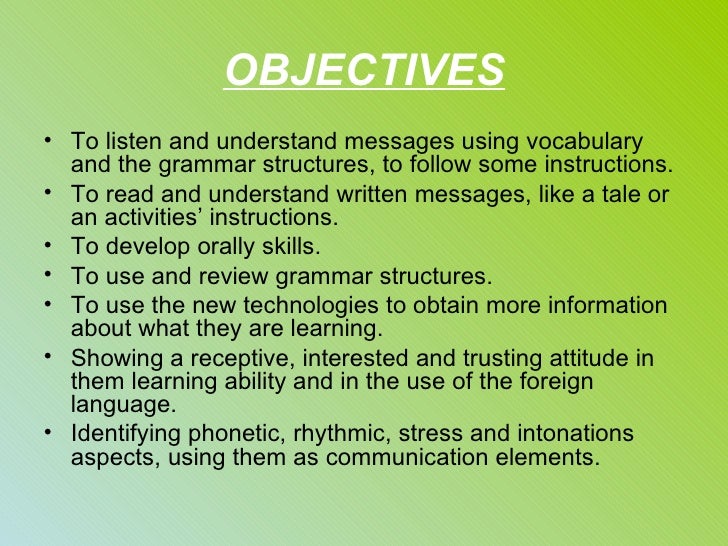 OBJECTIVES

• To listen and understand messages using vocabulary and the grammar structures, to follow some instructions.
• To read and understand written messages, like a tale or an activities’ instructions.
• To develop orally skills.
• To use and review grammar structures.
• To use the new technologies to obtain more information about what they are learning.
• Showing a receptive, interested and trusting attitude in them learning ability and in the use of the foreign language.
• Identifying phonetic, rhythmic, stress and intonations aspects, using them as communication elements.